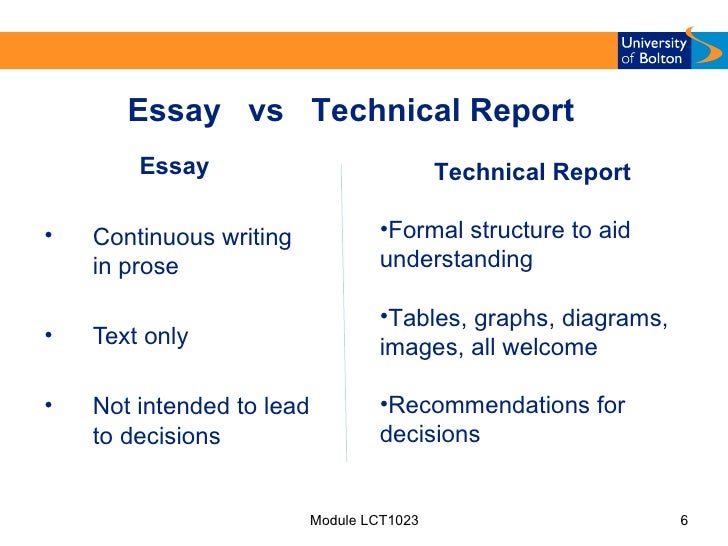 University of Bolton

Essay vs Technical Report

Essay

• Continuous writing in prose

• Text only

• Not intended to lead to decisions

Technical Report

•Formal structure to aid understanding

•Tables, graphs, diagrams, images, all welcome

•Recommendations for decisions

Module LCT1023

6